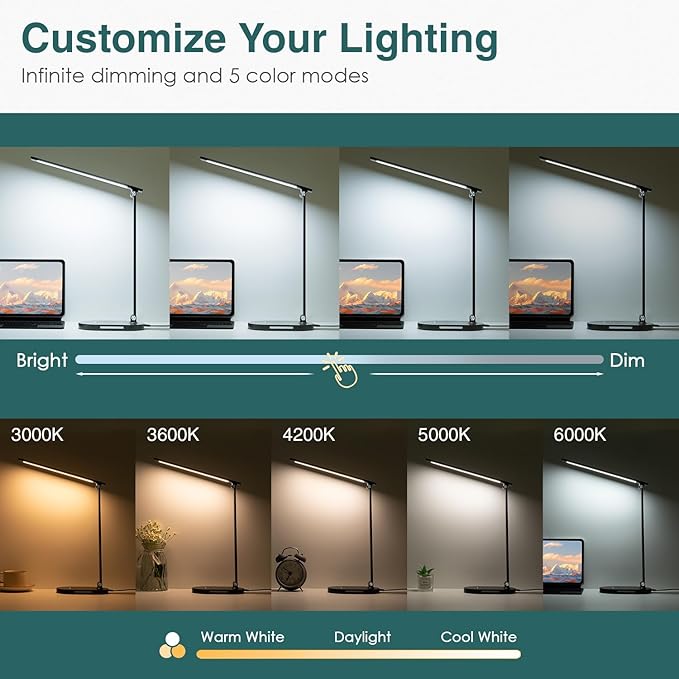 Customize Your Lighting

Infinite dimming and 5 color modes

Bright

Dim

3000K

3600K

4200K

5000K

6000K

Warm White

Daylight

Cool White